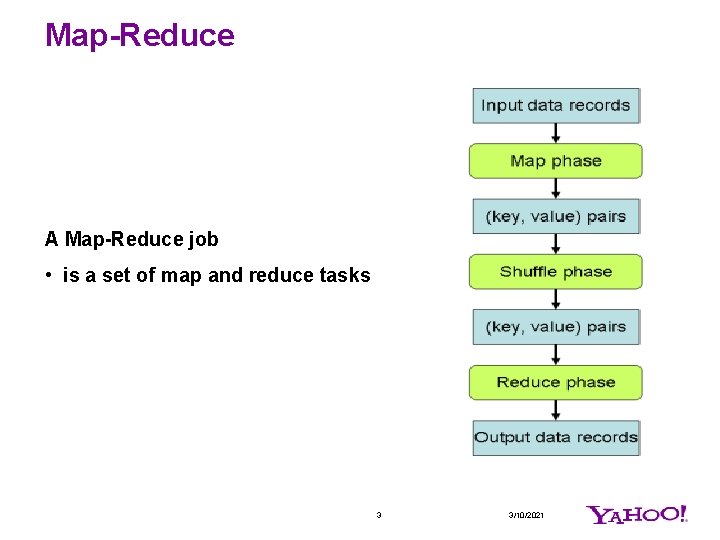 Map-Reduce

A Map-Reduce job

• is a set of map and reduce tasks

Input data records

Map phase

(key, value) pairs

Shuffle phase

(key, value) pairs

Reduce phase

Output data records

3

3/10/2021

YAHOO!